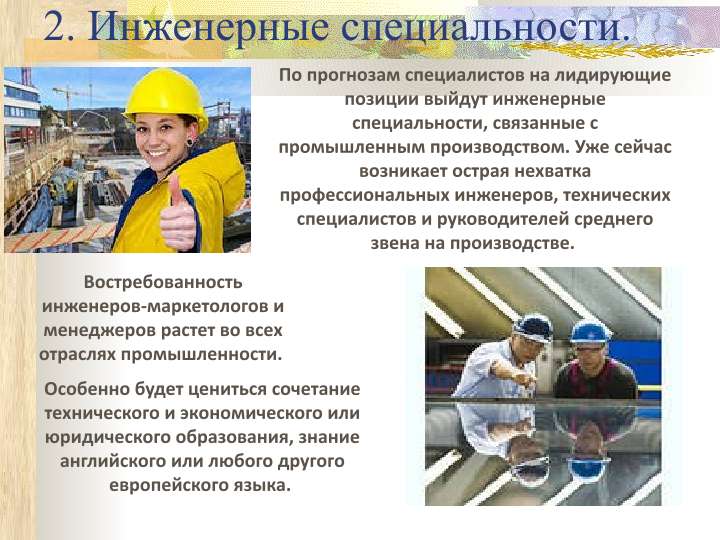 2. Инженерные специальности.

По прогнозам специалистов на лидирующие позиции выйдут инженерные специальности, связанные с промышленным производством. Уже сейчас возникает острая нехватка профессиональных инженеров, технических специалистов и руководителей среднего звена на производстве.

Востребованность инженеров-маркетологов и менеджеров растет во всех отраслях промышленности.

Особенно будет цениться сочетание технического и экономического или юридического образования, знание английского или любого другого европейского языка.